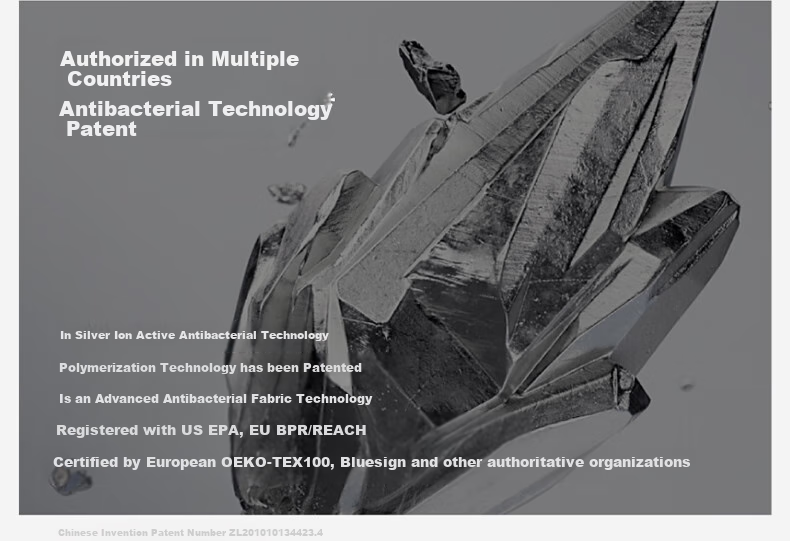 Authorized in Multiple Countries

Antibacterial Technology Patent

In Silver Ion Active Antibacterial Technology

Polymerization Technology has been Patented

Is an Advanced Antibacterial Fabric Technology

Registered with US EPA, EU BPR/REACH

Certified by European OEKO-TEX100, Bluesign and other authoritative organizations

Chinese Invention Patent Number ZL201010134423.4